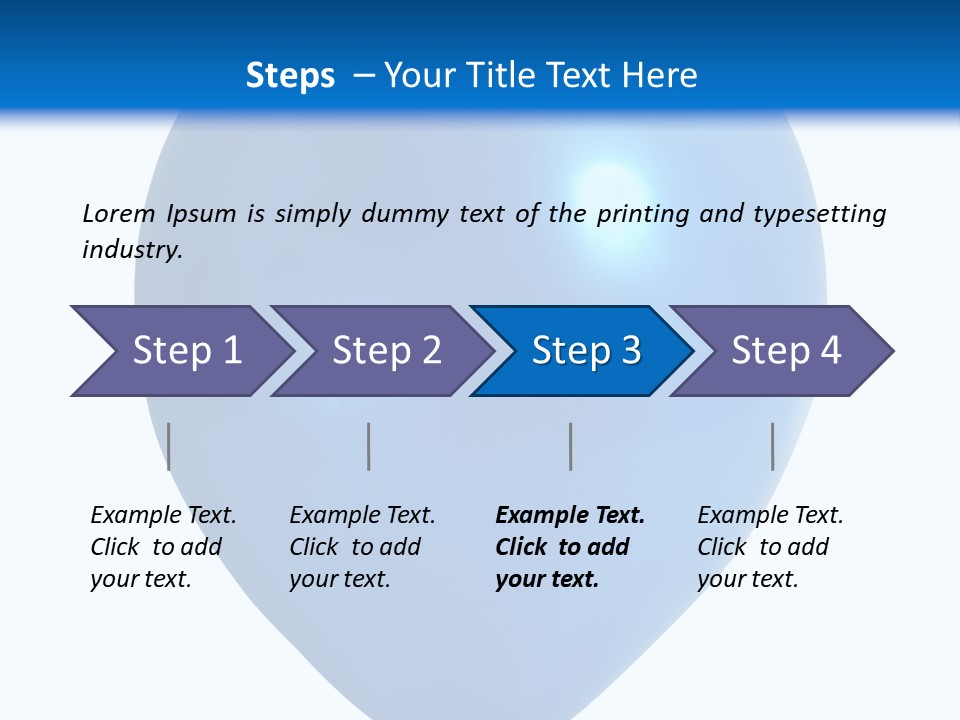 Steps – Your Title Text Here

Lorem Ipsum is simply dummy text of the printing and typesetting industry.

Step 1

Step 2

Step 3

Step 4

Example Text. Click to add your text.

Example Text. Click to add your text.

Example Text. Click to add your text.

Example Text. Click to add your text.